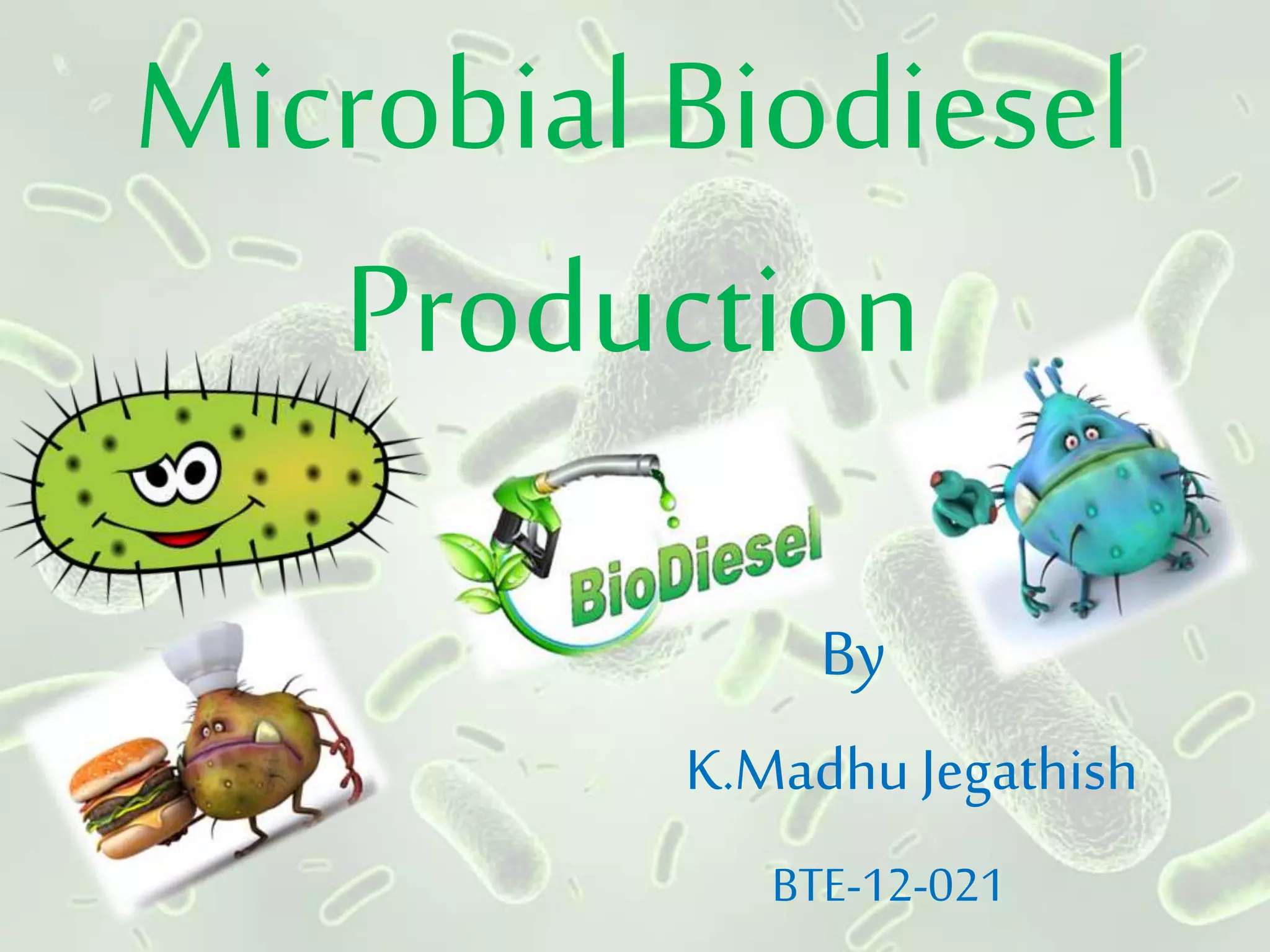 Microbial Biodiesel Production

BioDiesel

By

K.Madhu Jegathish

BTE-12-021